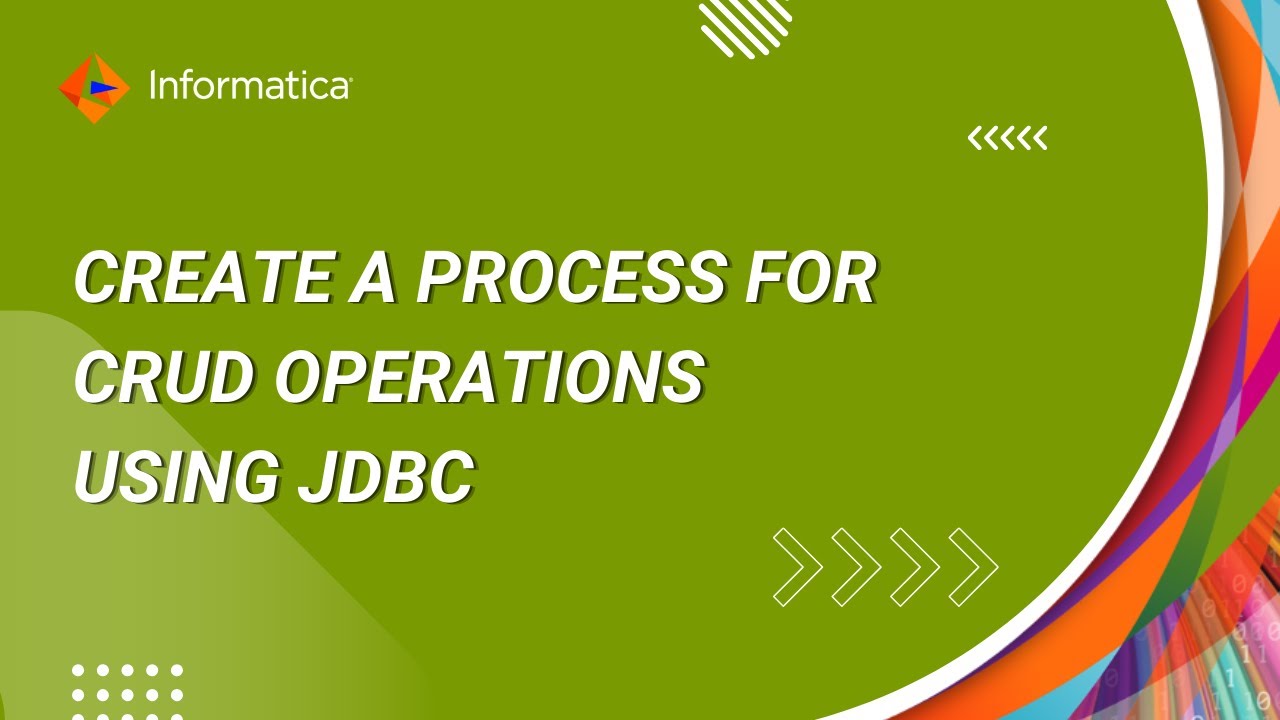 Informatica

CREATE A PROCESS FOR CRUD OPERATIONS USING JDBC